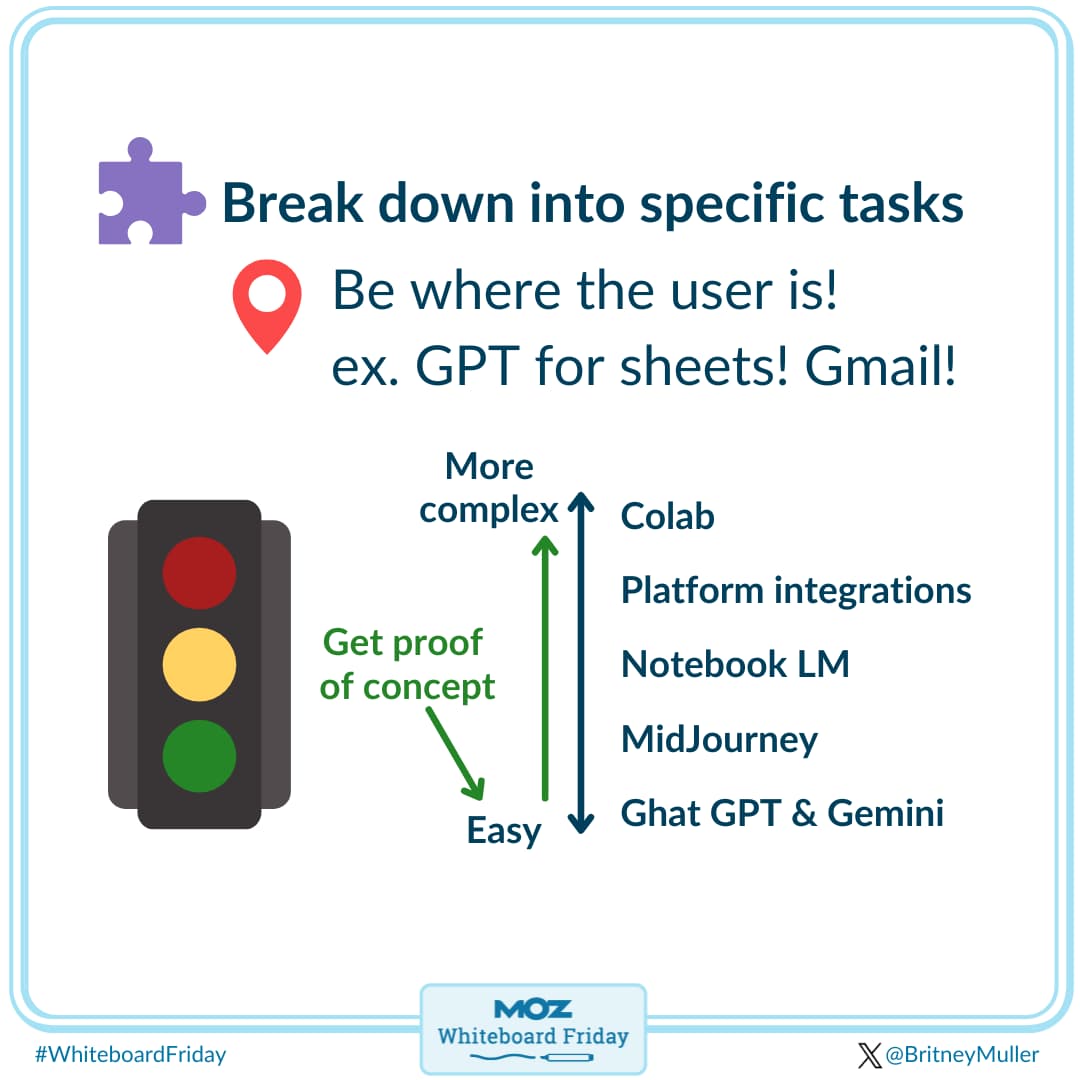 Break down into specific tasks

Be where the user is!
ex. GPT for sheets! Gmail!

More complex

Get proof of concept

Easy

Colab

Platform integrations

Notebook LM

MidJourney

Ghat GPT & Gemini

MOZ
Whiteboard Friday

#WhiteboardFriday

@BritneyMuller